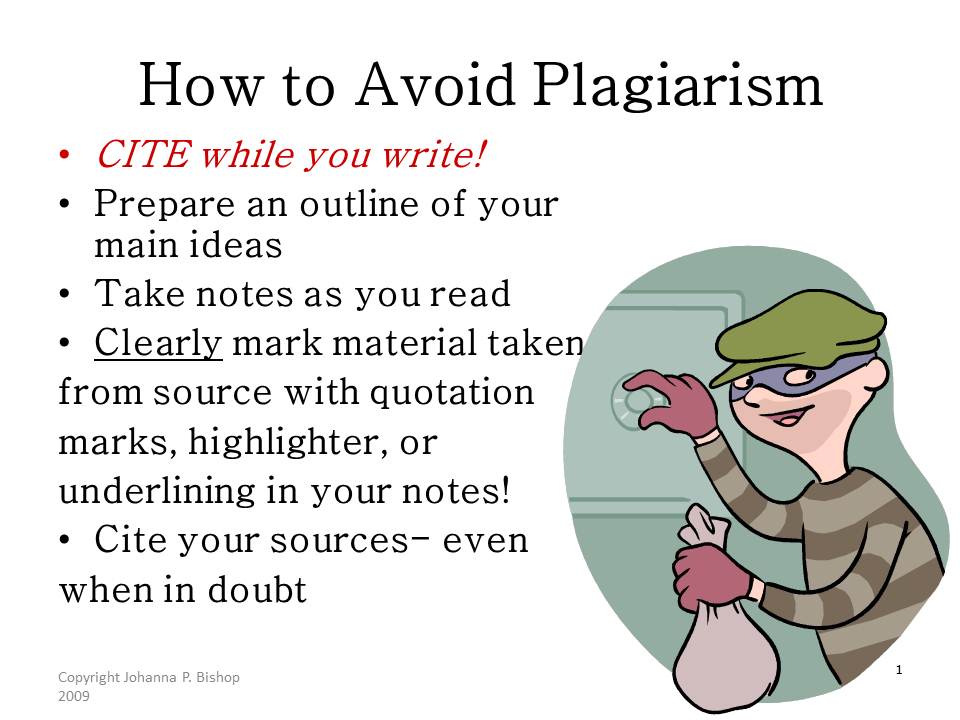 How to Avoid Plagiarism

• CITE while you write!
• Prepare an outline of your main ideas
• Take notes as you read
• Clearly mark material taken from source with quotation marks, highlighter, or underlining in your notes!
• Cite your sources– even when in doubt

Copyright Johanna P. Bishop 2009

1